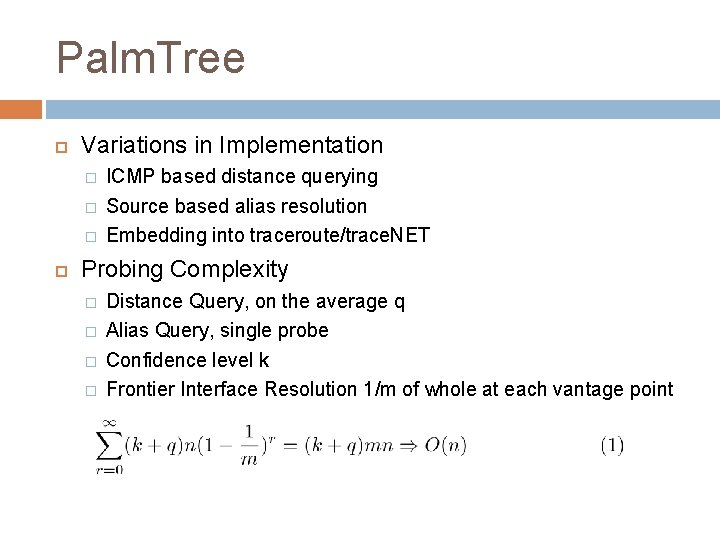 PalmTree

Variations in Implementation

ICMP based distance querying

Source based alias resolution

Embedding into traceroute/traceNET

Probing Complexity

Distance Query, on the average q

Alias Query, single probe

Confidence level k

Frontier Interface Resolution 1/m of whole at each vantage point

$\sum_{r=0}^{\infty}(k+q)n(1-\frac{1}{m})^r = (k+q)mn \Rightarrow O(n)$ (1)